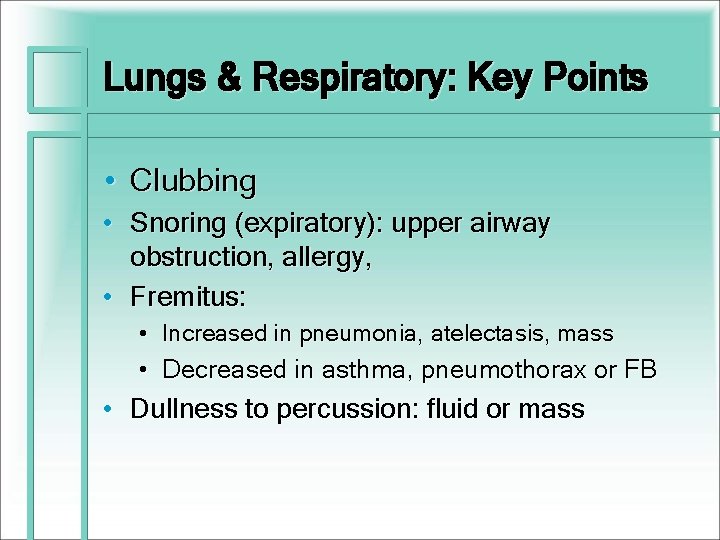 Lungs & Respiratory: Key Points

• Clubbing
• Snoring (expiratory): upper airway obstruction, allergy,
• Fremitus:
  • Increased in pneumonia, atelectasis, mass
  • Decreased in asthma, pneumothorax or FB
• Dullness to percussion: fluid or mass